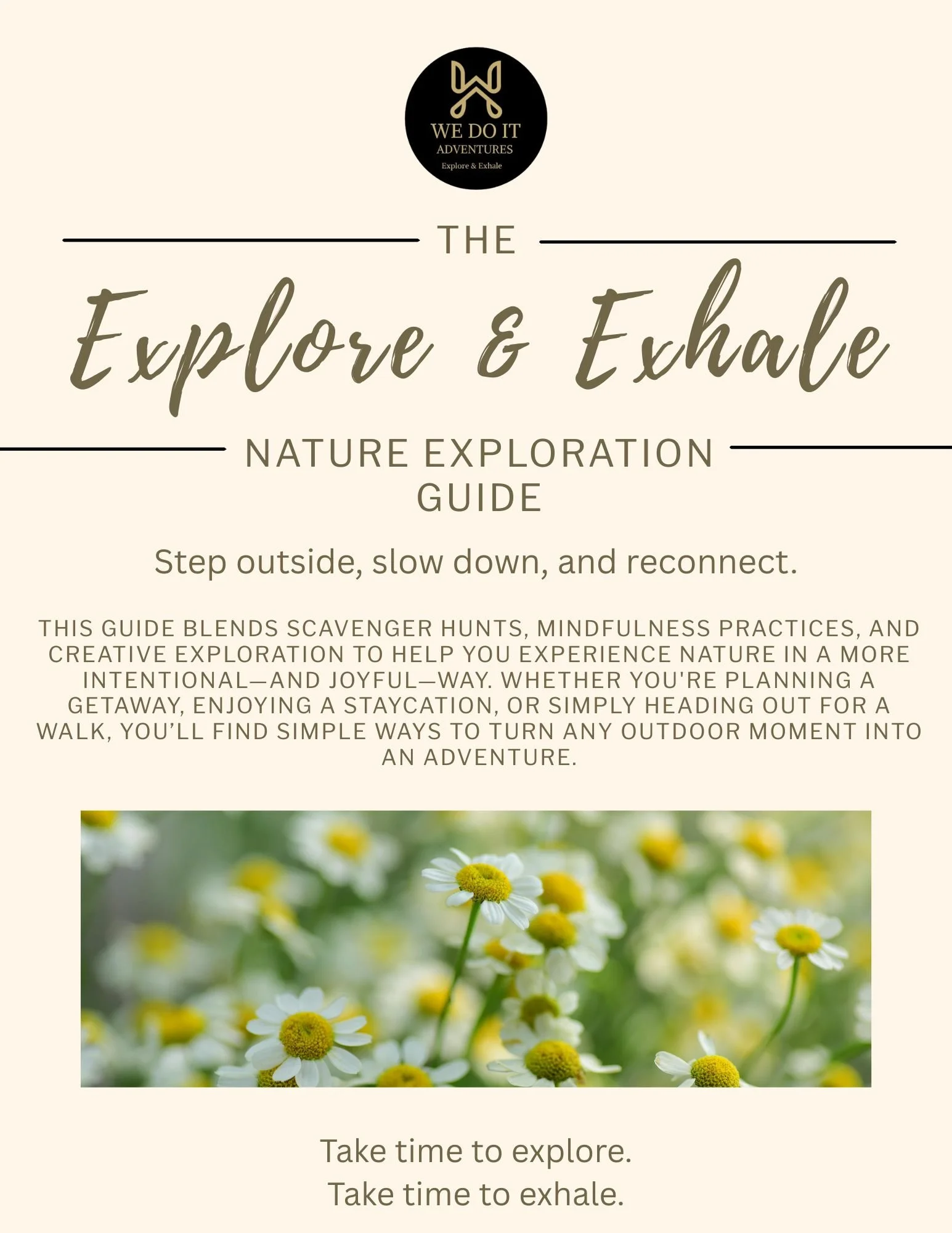 WE DO IT
ADVENTURES
Explore & Exhale

THE

Explore & Exhale

NATURE EXPLORATION GUIDE

Step outside, slow down, and reconnect.

THIS GUIDE BLENDS SCAVENGER HUNTS, MINDFULNESS PRACTICES, AND CREATIVE EXPLORATION TO HELP YOU EXPERIENCE NATURE IN A MORE INTENTIONAL—AND JOYFUL—WAY. WHETHER YOU'RE PLANNING A GETAWAY, ENJOYING A STAYCATION, OR SIMPLY HEADING OUT FOR A WALK, YOU'LL FIND SIMPLE WAYS TO TURN ANY OUTDOOR MOMENT INTO AN ADVENTURE.

Take time to explore.
Take time to exhale.